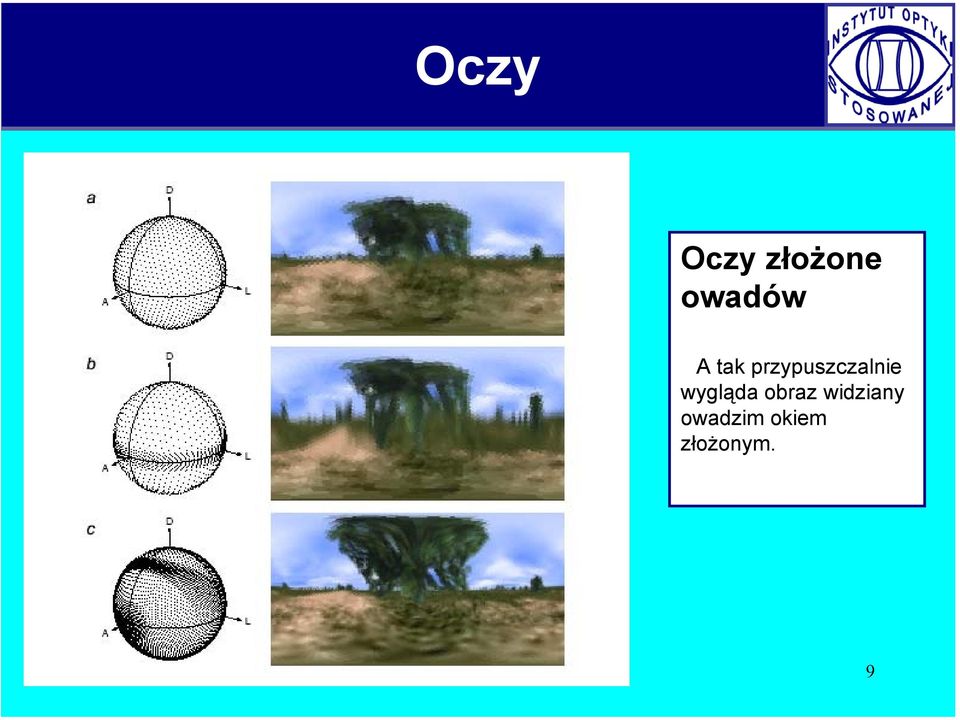 Oczy

INSTYTUT OPTYKI STOSOWANEJ

a
D
A
L

b
D
A
L

c
D
A
L

Oczy złożone owadów

A tak przypuszczalnie wygląda obraz widziany owadzim okiem złożonym.

9